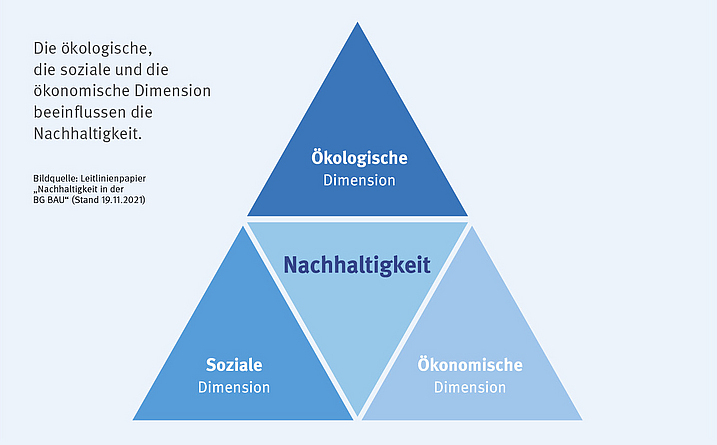 Die ökologische, die soziale und die ökonomische Dimension beeinflussen die Nachhaltigkeit.

Bildquelle: Leitlinienpapier „Nachhaltigkeit in der BG BAU“ (Stand 19.11.2021)

Ökologische Dimension

Nachhaltigkeit

Soziale Dimension

Ökonomische Dimension